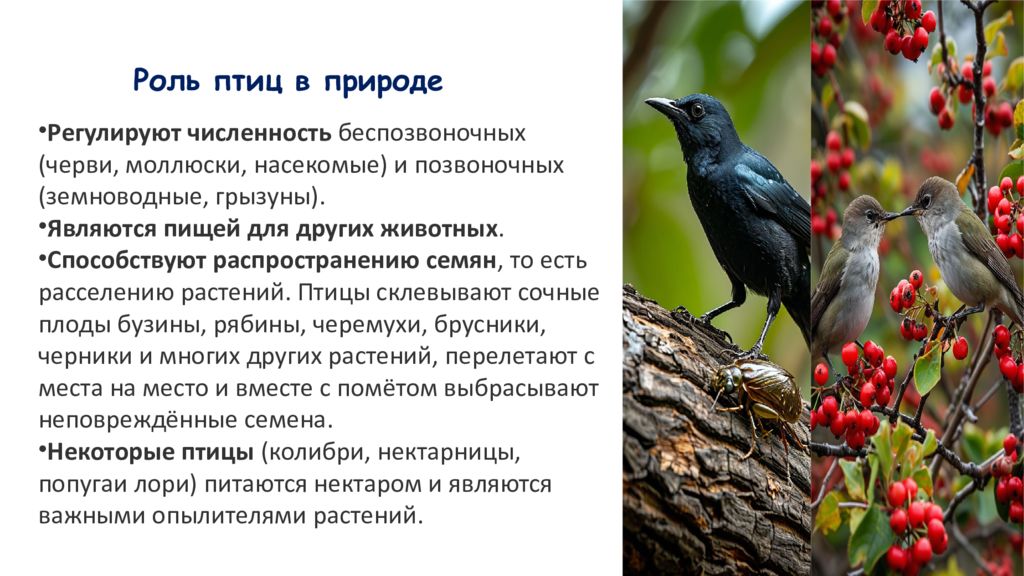 Роль птиц в природе

•Регулируют численность беспозвоночных (черви, моллюски, насекомые) и позвоночных (земноводные, грызуны).
•Являются пищей для других животных.
•Способствуют распространению семян, то есть расселению растений. Птицы склевывают сочные плоды бузины, рябины, черемухи, брусники, черники и многих других растений, перелетают с места на место и вместе с помётом выбрасывают неповреждённые семена.
•Некоторые птицы (колибри, нектарницы, попугаи лори) питаются нектаром и являются важными опылителями растений.